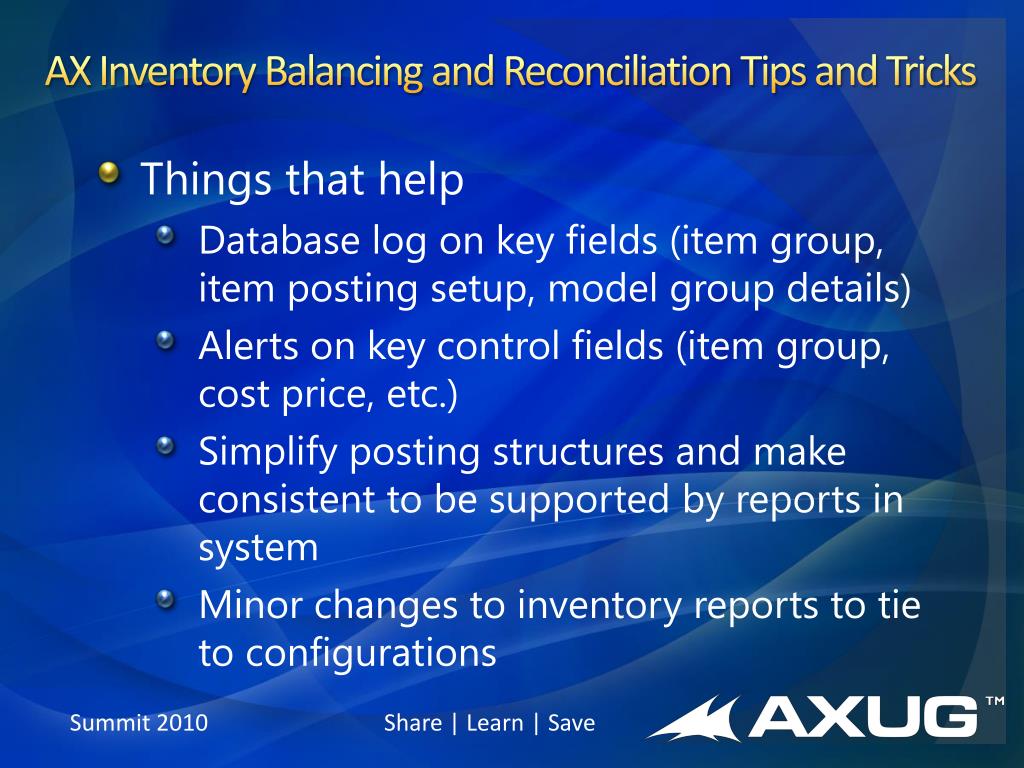 AX Inventory Balancing and Reconciliation Tips and Tricks

Things that help

Database log on key fields (item group, item posting setup, model group details)

Alerts on key control fields (item group, cost price, etc.)

Simplify posting structures and make consistent to be supported by reports in system

Minor changes to inventory reports to tie to configurations

Summit 2010

Share | Learn | Save

AXUG™